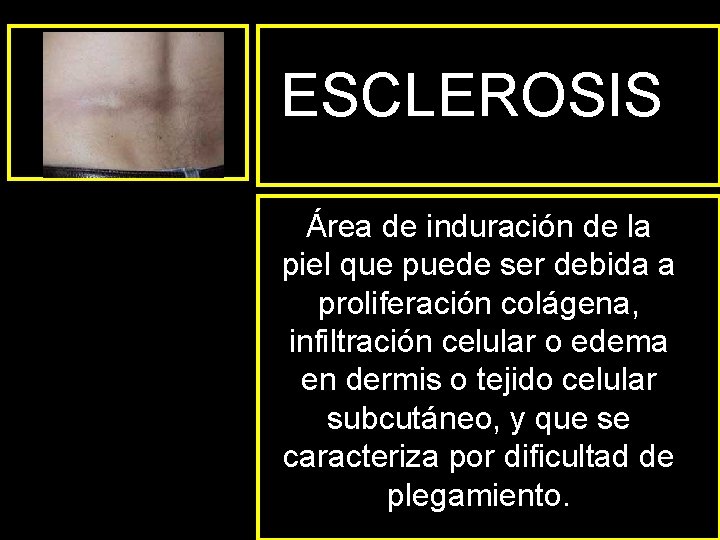 ESCLEROSIS

Área de induración de la piel que puede ser debida a proliferación colágena, infiltración celular o edema en dermis o tejido celular subcutáneo, y que se caracteriza por dificultad de plegamiento.